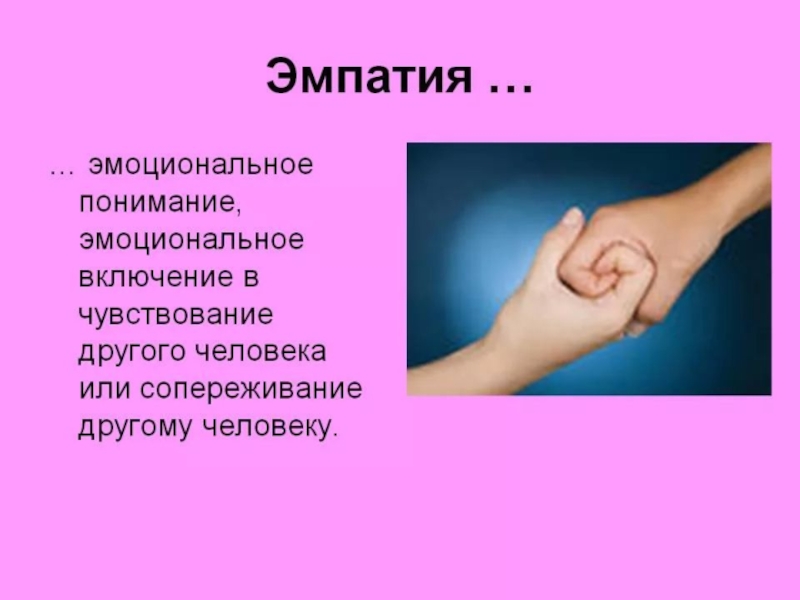 Эмпатия …

… эмоциональное понимание, эмоциональное включение в чувствование другого человека или сопереживание другому человеку.